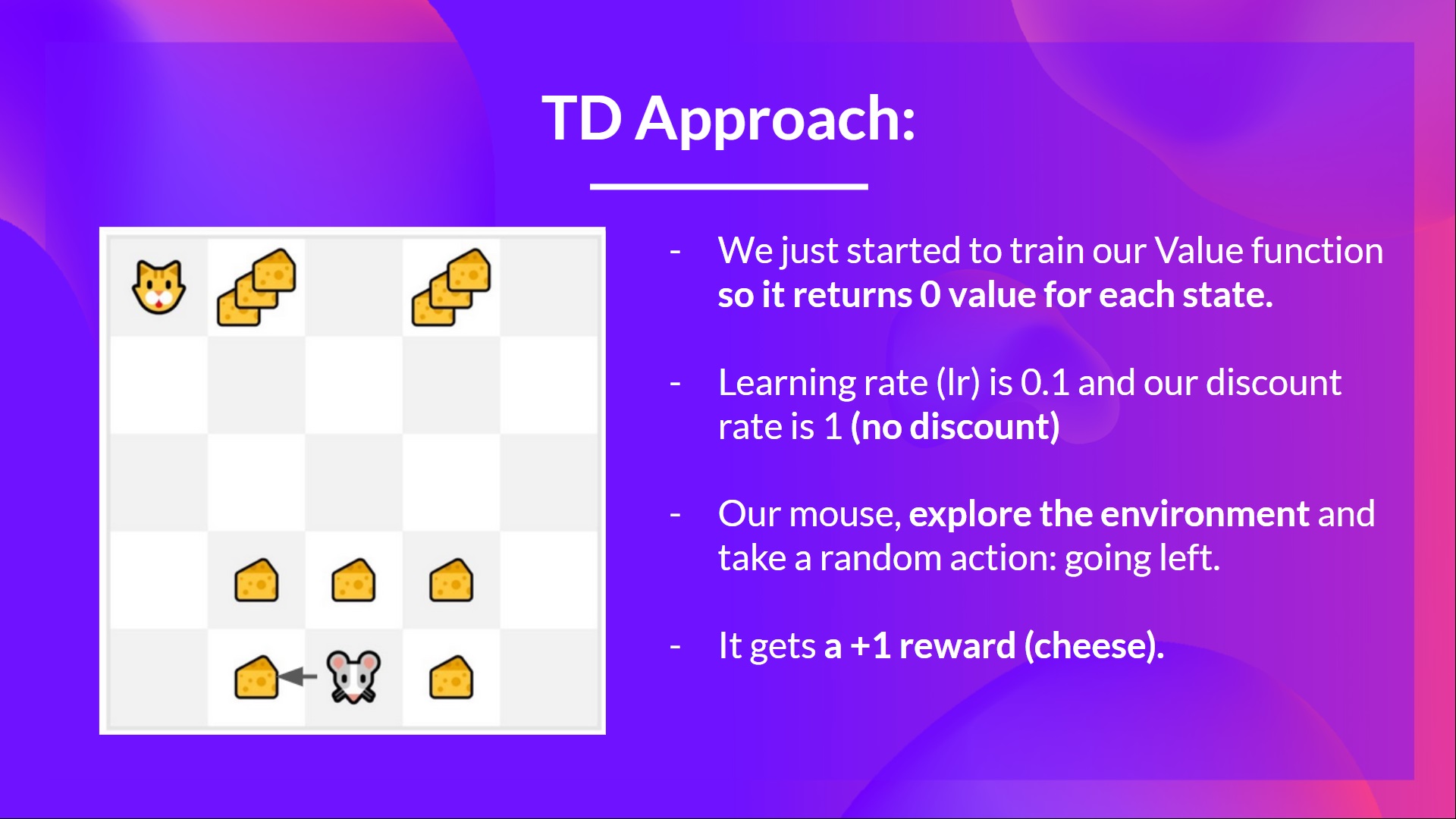 TD Approach:

- We just started to train our Value function so it returns 0 value for each state.

- Learning rate (lr) is 0.1 and our discount rate is 1 (no discount)

- Our mouse, explore the environment and take a random action: going left.

- It gets a +1 reward (cheese).